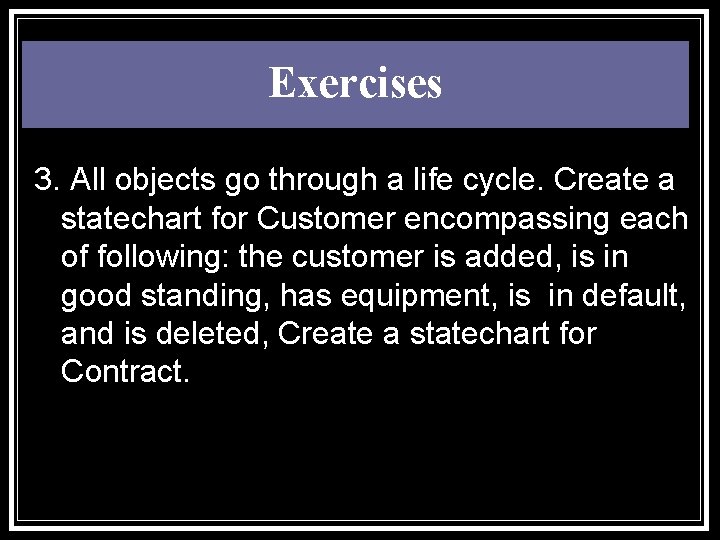 Exercises

3. All objects go through a life cycle. Create a statechart for Customer encompassing each of following: the customer is added, is in good standing, has equipment, is in default, and is deleted, Create a statechart for Contract.